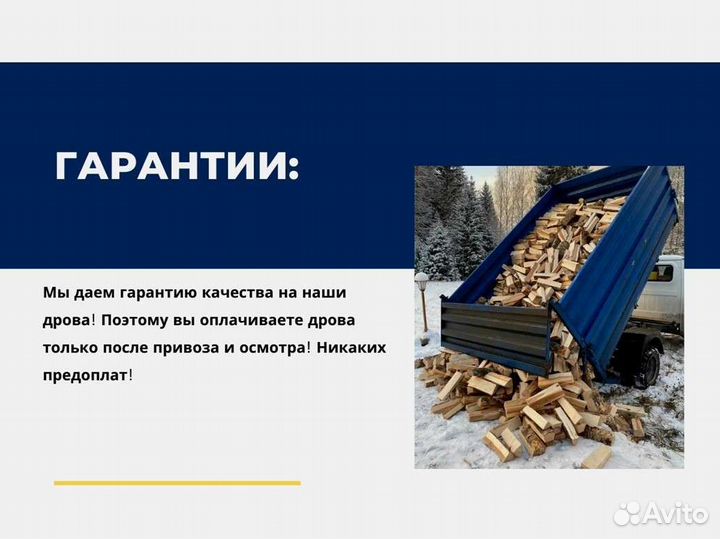 ГАРАНТИИ:

Мы даем гарантию качества на наши дрова! Поэтому вы оплачиваете дрова только после привоза и осмотра! Никаких предоплат!

Avito